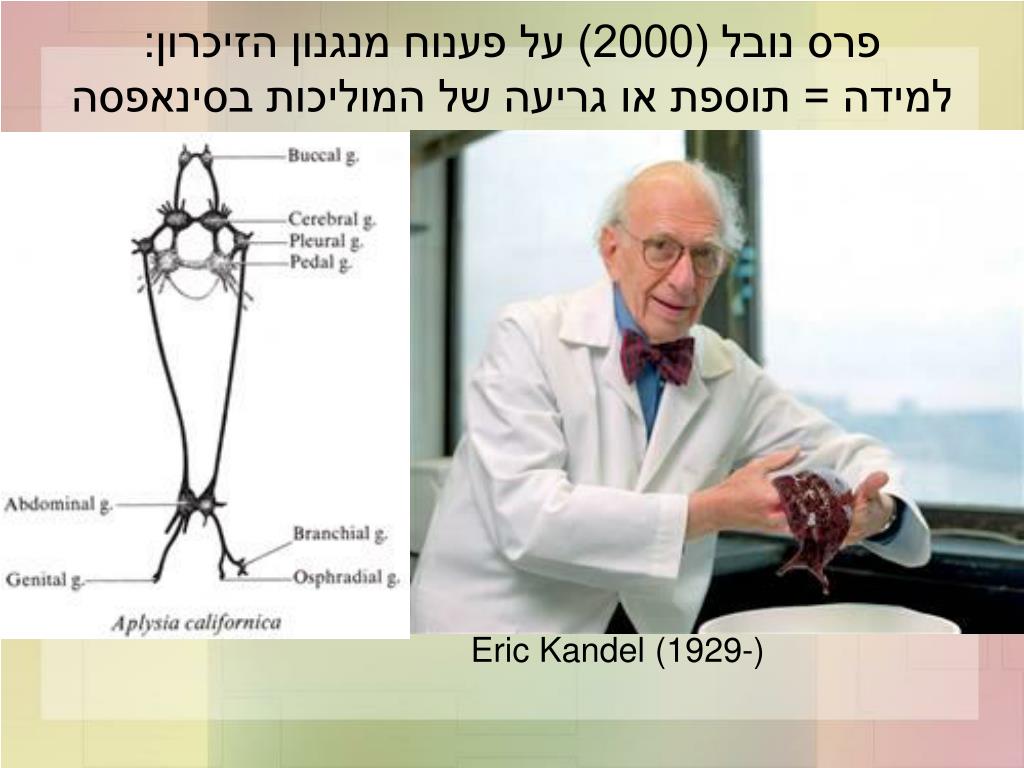 פרס נובל (2000) על פענוח מנגנון הזיכרון:
למידה = תוספת או גריעה של המוליכות בסינאפסה

Buccal g.
Cerebral g.
Pleural g.
Pedal g.
Abdominal g.
Branchial g.
Genital g.
Osphradial g.
Aplysia californica

Eric Kandel (1929-)